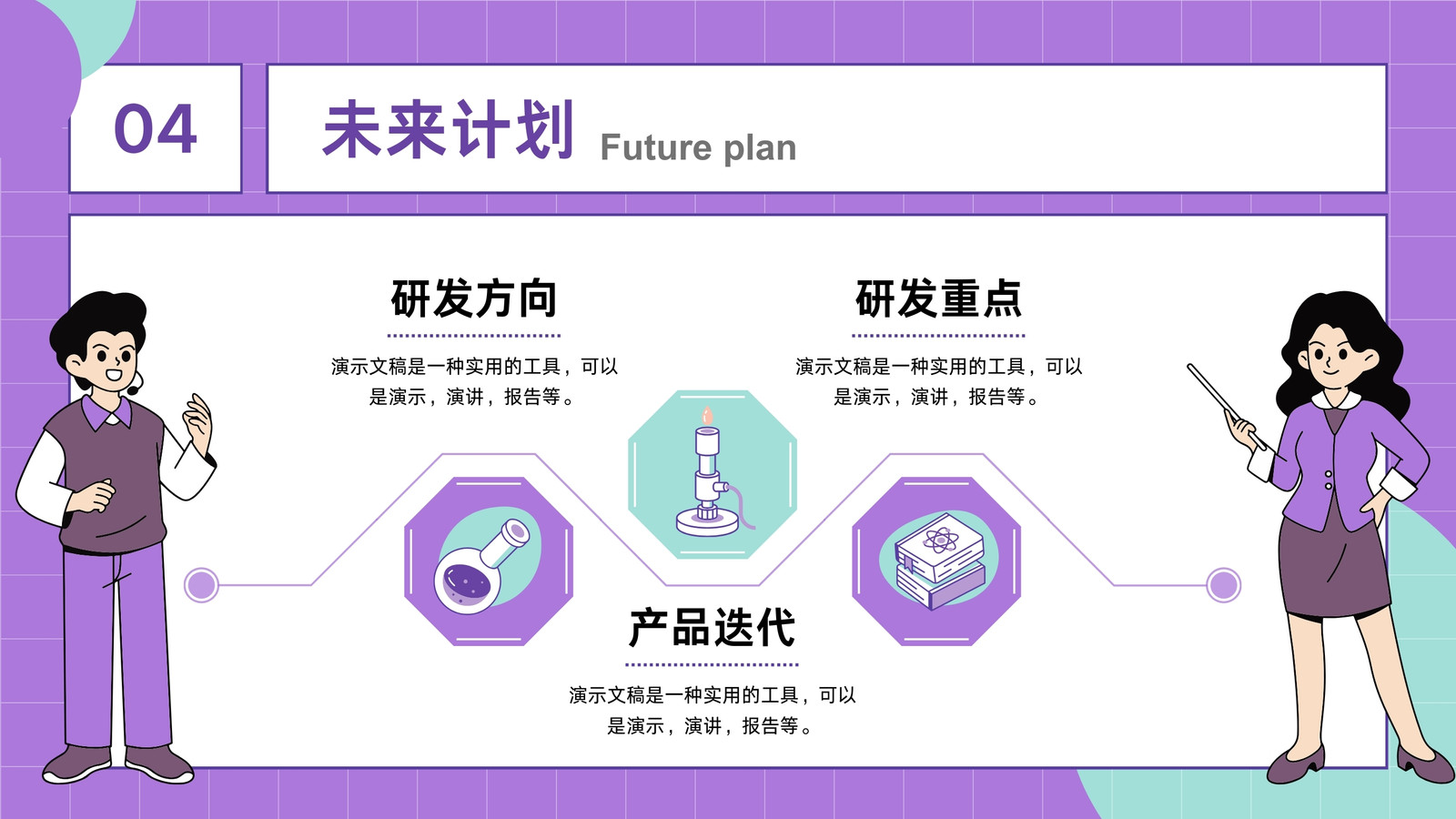 04

未来计划 Future plan

研发方向

演示文稿是一种实用的工具，可以是演示，演讲，报告等。

研发重点

演示文稿是一种实用的工具，可以是演示，演讲，报告等。

产品迭代

演示文稿是一种实用的工具，可以是演示，演讲，报告等。